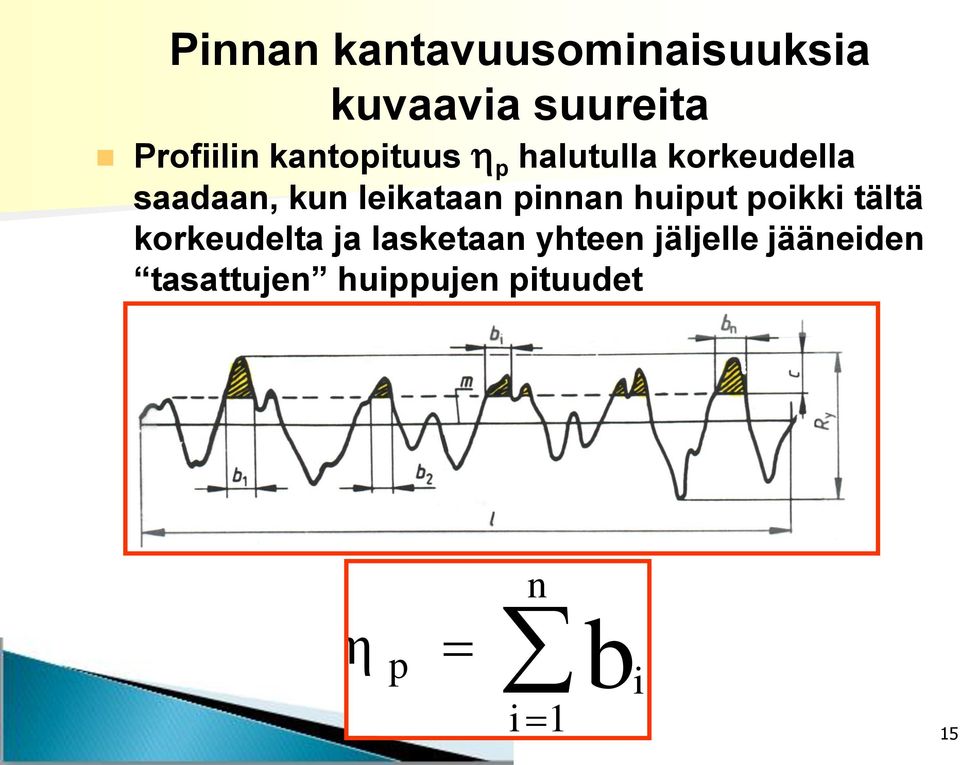 Pinnan kantavuusominaisuuksia kuvaavia suureita

Profiilin kantopituus $\eta_p$ halutulla korkeudella saadaan, kun leikataan pinnan huiput poikki tältä korkeudelta ja lasketaan yhteen jäljelle jääneiden “tasattujen” huippujen pituudet

$b_i$ $b_n$ $m$ $c$ $R_y$ $b_1$ $b_2$ $l$

$\eta_p = \sum_{i=1}^{n} b_i$

15